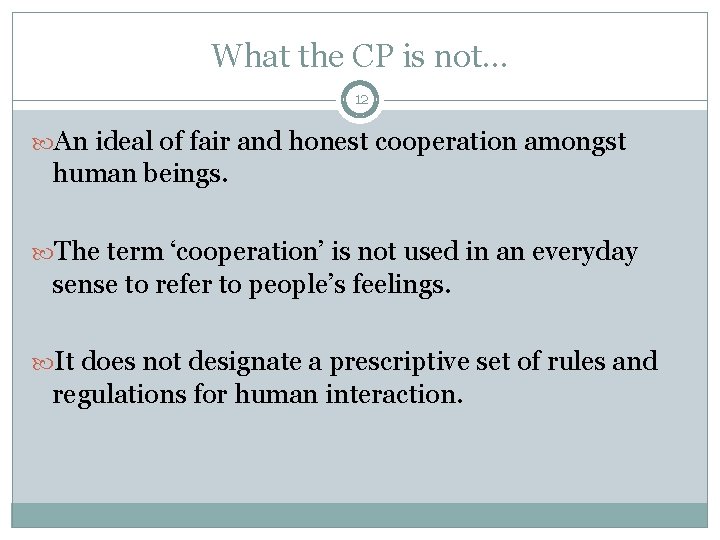 What the CP is not…

12

An ideal of fair and honest cooperation amongst human beings.

The term ‘cooperation’ is not used in an everyday sense to refer to people’s feelings.

It does not designate a prescriptive set of rules and regulations for human interaction.